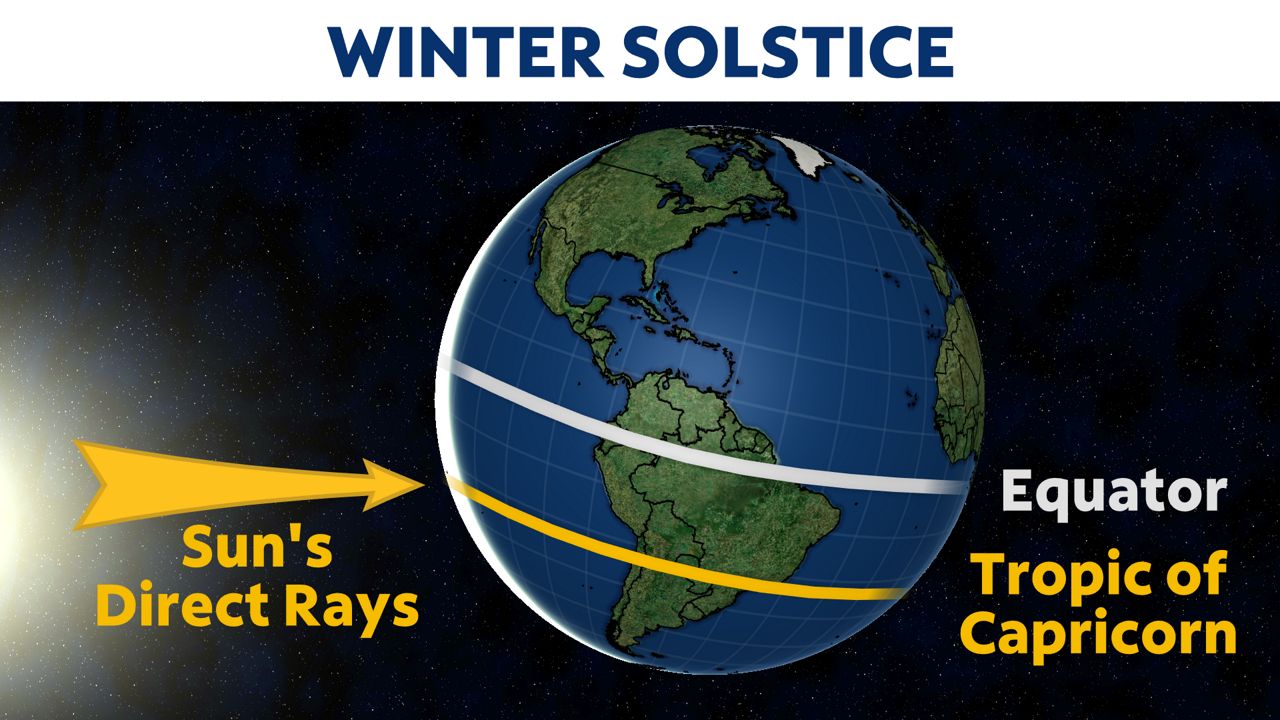 WINTER SOLSTICE

Sun's Direct Rays

Equator

Tropic of Capricorn